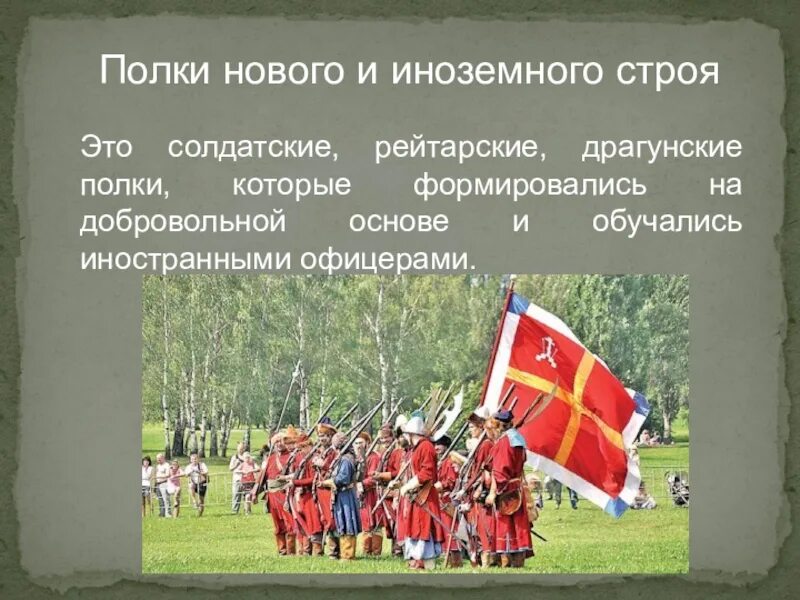 Полки нового и иноземного строя

Это солдатские, рейтарские, драгунские полки, которые формировались на добровольной основе и обучались иностранными офицерами.